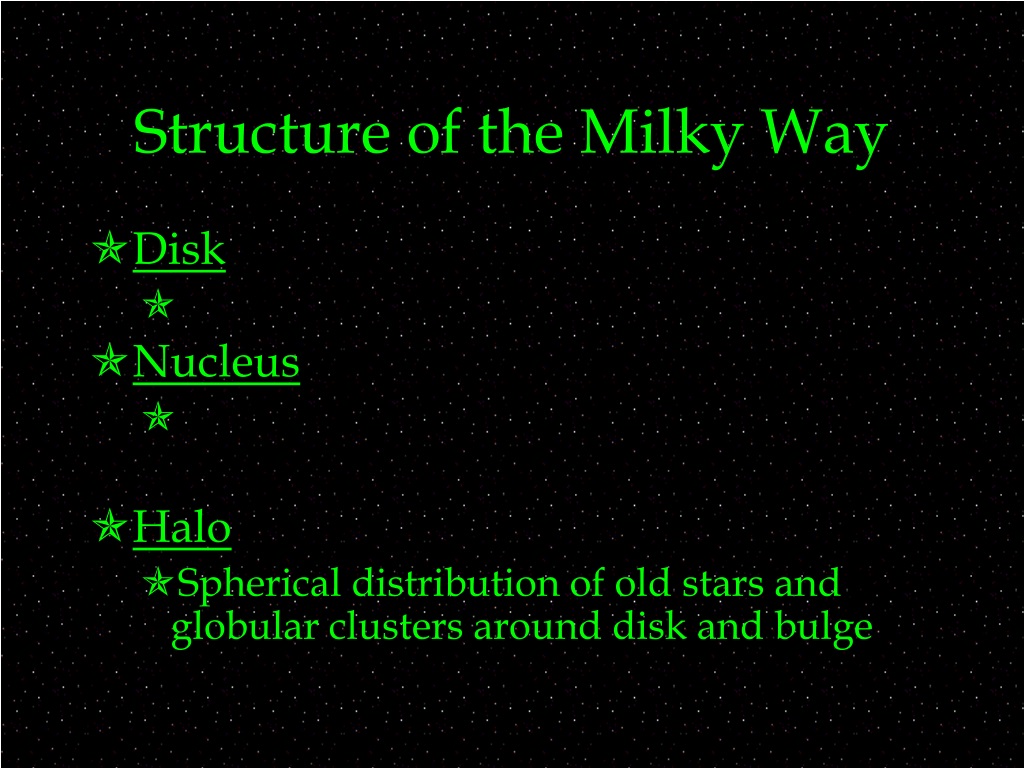 Structure of the Milky Way

Disk

Nucleus

Halo

Spherical distribution of old stars and globular clusters around disk and bulge